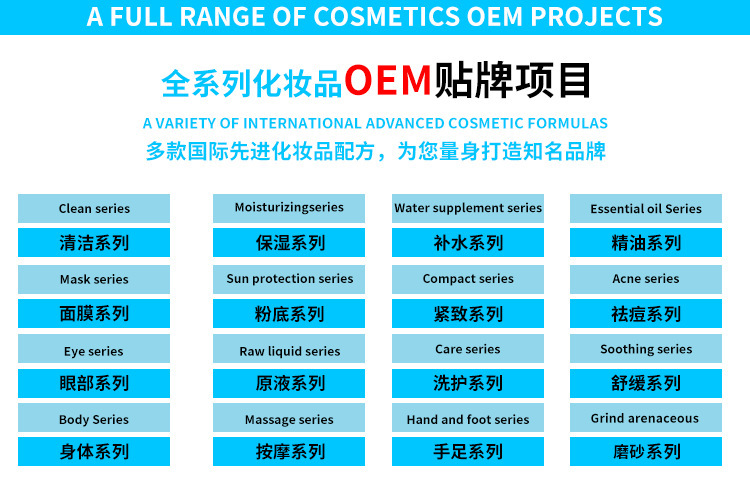 A FULL RANGE OF COSMETICS OEM PROJECTS

全系列化妆品OEM贴牌项目

A VARIETY OF INTERNATIONAL ADVANCED COSMETIC FORMULAS

多款国际先进化妆品配方，为您量身打造知名品牌

Clean series
清洁系列
Mask series
面膜系列
Eye series
眼部系列
Body Series
身体系列

Moisturizingseries
保湿系列
Sun protection series
粉底系列
Raw liquid series
原液系列
Massage series
按摩系列

Water supplement series
补水系列
Compact series
紧致系列
Care series
洗护系列
Hand and foot series
手足系列

Essential oil Series
精油系列
Acne series
祛痘系列
Soothing series
舒缓系列
Grind arenaceous
磨砂系列